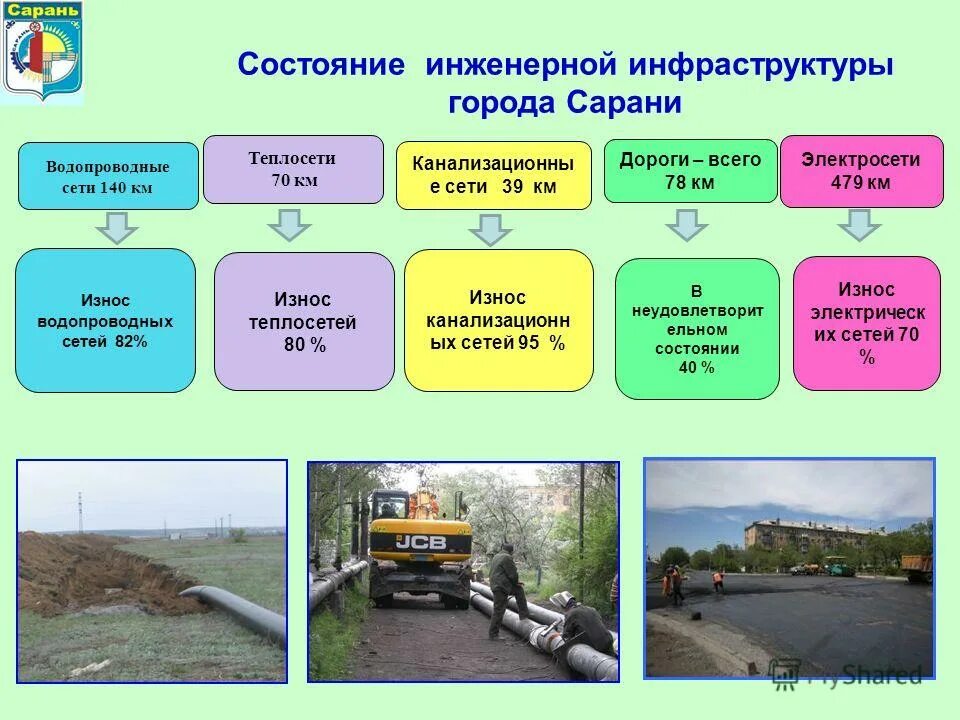 Сарань

Состояние инженерной инфраструктуры города Сарани

Водопроводные сети 140 км

Теплосети 70 км

Канализационные сети 39 км

Дороги – всего 78 км

Электросети 479 км

Износ водопроводных сетей 82%

Износ теплосетей 80 %

Износ канализационных сетей 95 %

В неудовлетворительном состоянии 40 %

Износ электрических сетей 70 %

JCB

MyShared